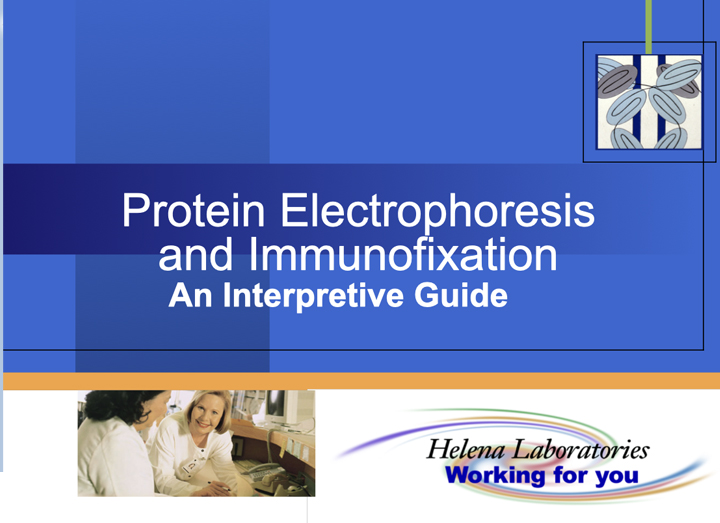 Protein Electrophoresis and Immunofixation
An Interpretive Guide

Helena Laboratories
Working for you